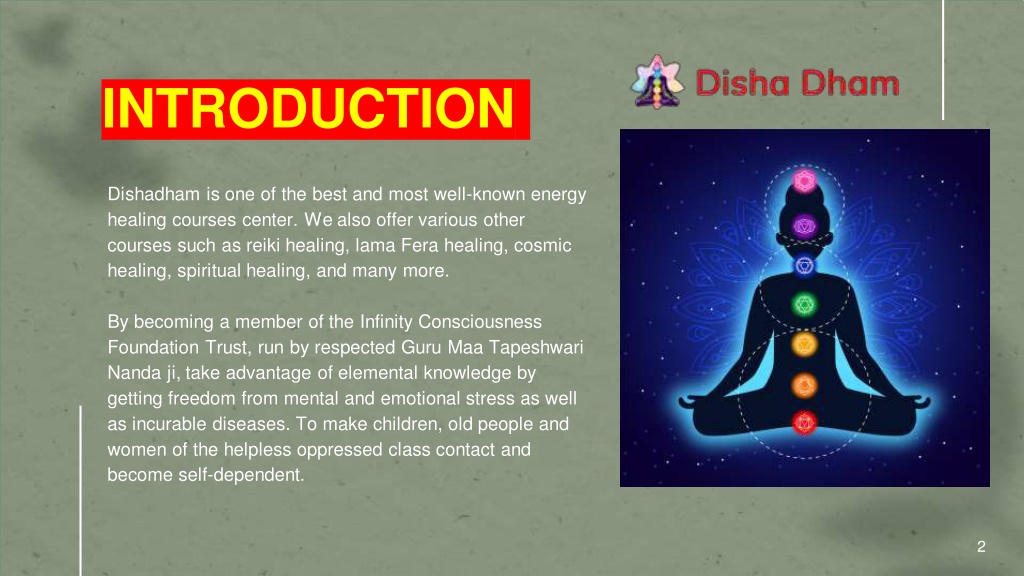 INTRODUCTION

Disha Dham

Dishadham is one of the best and most well-known energy healing courses center. We also offer various other courses such as reiki healing, lama Fera healing, cosmic healing, spiritual healing, and many more.

By becoming a member of the Infinity Consciousness Foundation Trust, run by respected Guru Maa Tapeshwari Nanda ji, take advantage of elemental knowledge by getting freedom from mental and emotional stress as well as incurable diseases. To make children, old people and women of the helpless oppressed class contact and become self-dependent.

2